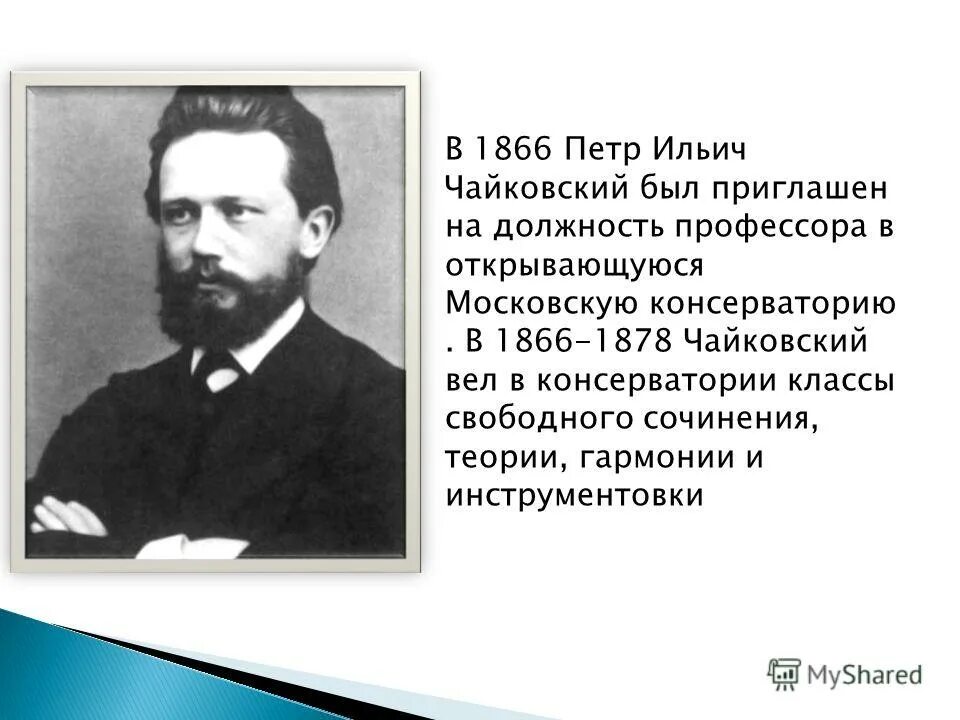 В 1866 Петр Ильич Чайковский был приглашен на должность профессора в открывающуюся Московскую консерваторию . В 1866-1878 Чайковский вел в консерватории классы свободного сочинения, теории, гармонии и инструментовки

MyShared